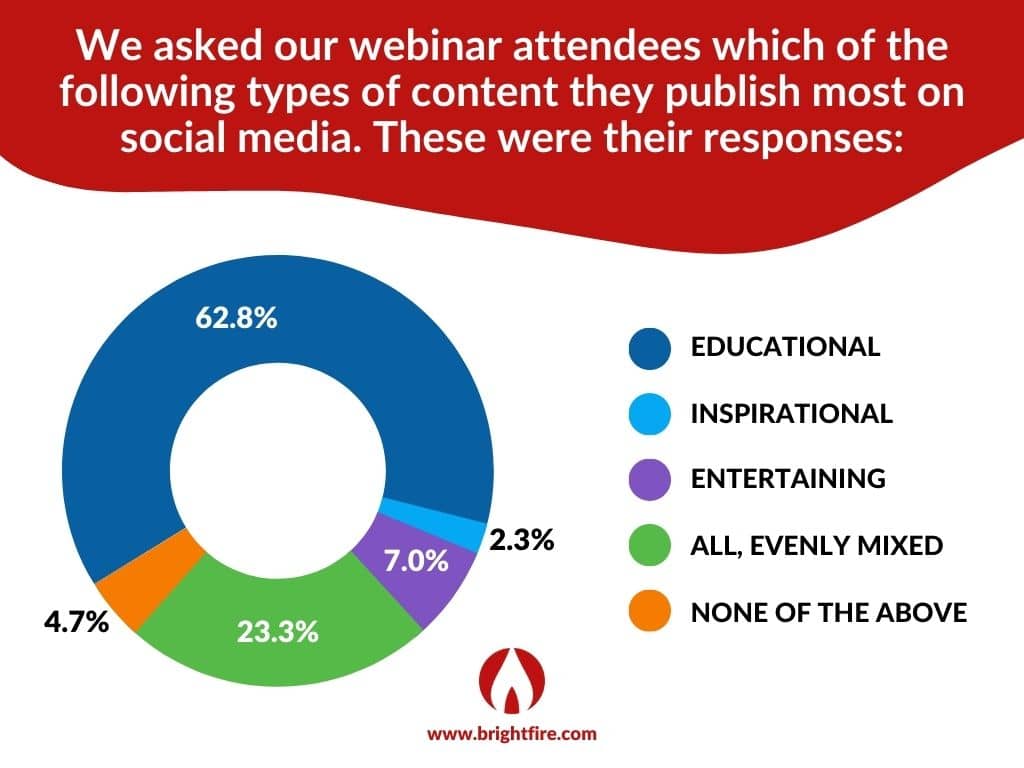 We asked our webinar attendees which of the following types of content they publish most on social media. These were their responses:

62.8%

2.3%

7.0%

23.3%

4.7%

EDUCATIONAL

INSPIRATIONAL

ENTERTAINING

ALL, EVENLY MIXED

NONE OF THE ABOVE

www.brightfire.com